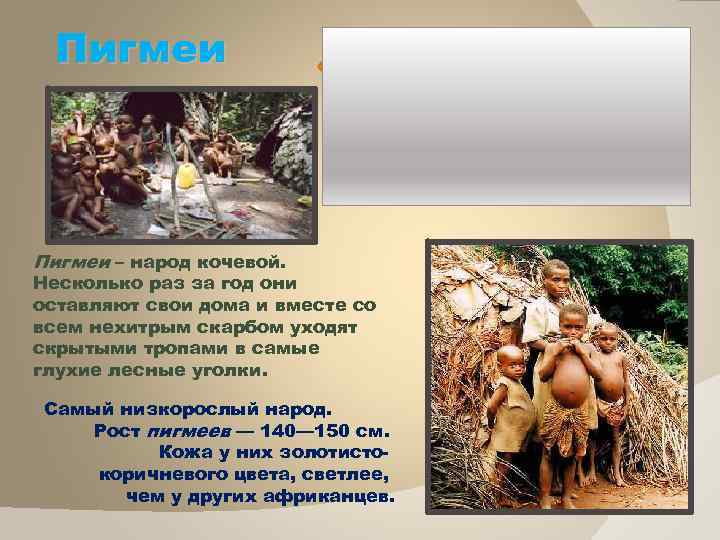 Пигмеи

Пигмеи – народ кочевой. Несколько раз за год они оставляют свои дома и вместе со всем нехитрым скарбом уходят скрытыми тропами в самые глухие лесные уголки.

Самый низкорослый народ. Рост пигмеев — 140—150 см. Кожа у них золотисто-коричневого цвета, светлее, чем у других африканцев.